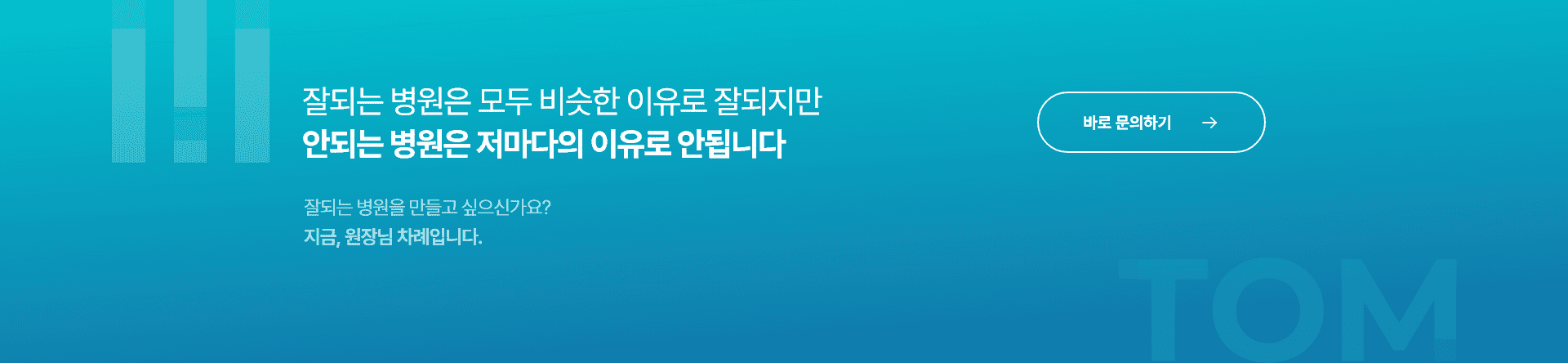 잘되는 병원은 모두 비슷한 이유로 잘되지만
안되는 병원은 저마다의 이유로 안됩니다

잘되는 병원을 만들고 싶으신가요?
지금, 원장님 차례입니다.

바로 문의하기 →

TOM